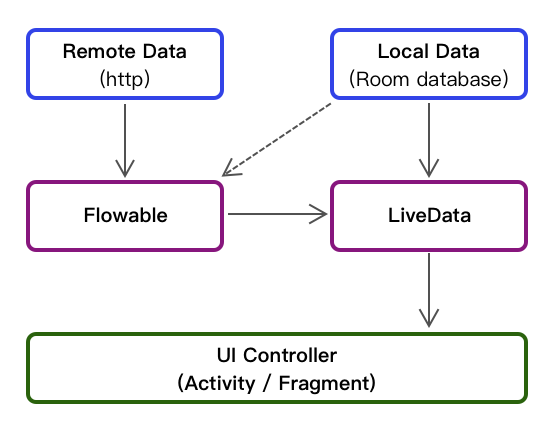 Remote Data
(http)

Local Data
(Room database)

Flowable

LiveData

UI Controller
(Activity / Fragment)